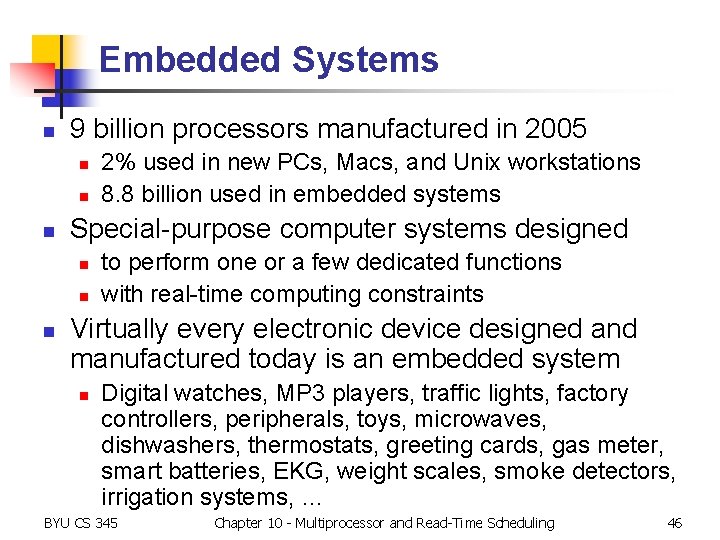 Embedded Systems

- 9 billion processors manufactured in 2005
  - 2% used in new PCs, Macs, and Unix workstations
  - 8.8 billion used in embedded systems
- Special-purpose computer systems designed
  - to perform one or a few dedicated functions
  - with real-time computing constraints
- Virtually every electronic device designed and manufactured today is an embedded system
  - Digital watches, MP3 players, traffic lights, factory controllers, peripherals, toys, microwaves, dishwashers, thermostats, greeting cards, gas meter, smart batteries, EKG, weight scales, smoke detectors, irrigation systems, …

BYU CS 345

Chapter 10 - Multiprocessor and Read-Time Scheduling

46